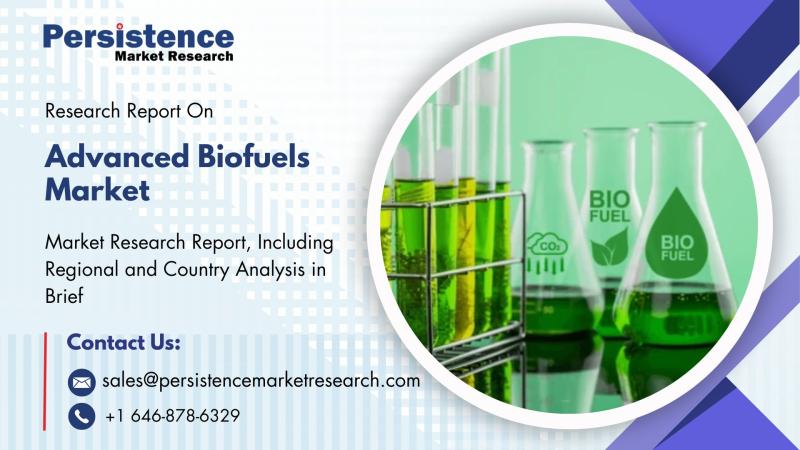 Persistence
Market Research

Research Report On

Advanced Biofuels Market

Market Research Report, Including Regional and Country Analysis in Brief

Contact Us:

sales@persistencemarketresearch.com

+1 646-878-6329

$CO_2$

BIO FUEL

BIO FUEL